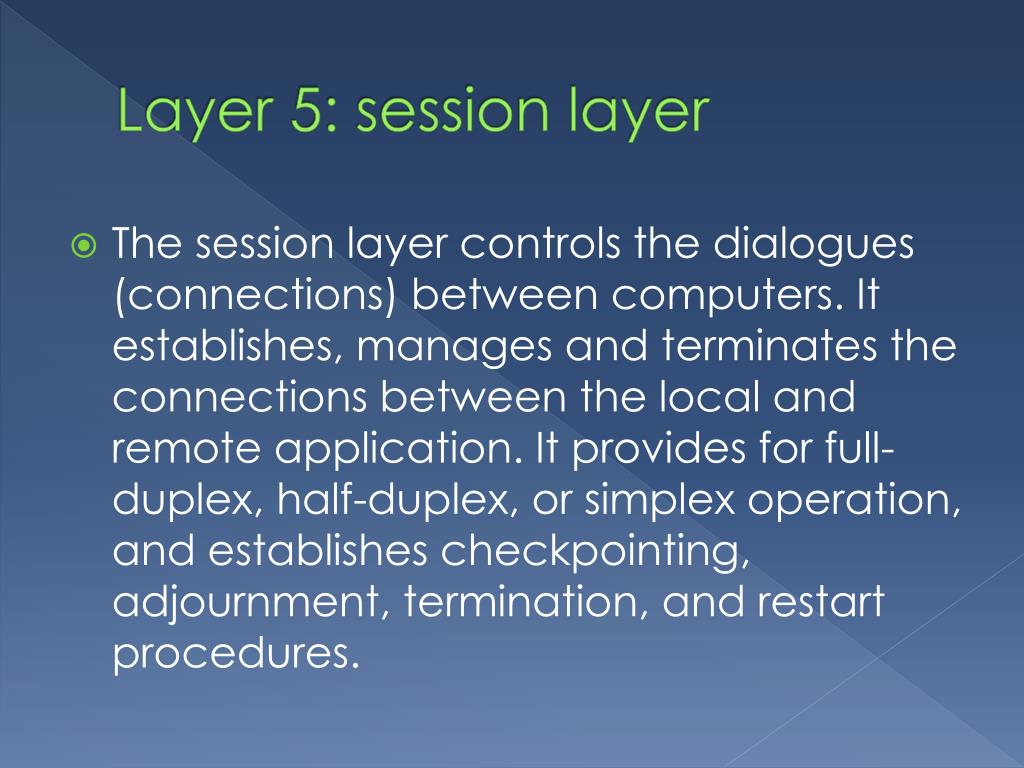 Layer 5: session layer

The session layer controls the dialogues (connections) between computers. It establishes, manages and terminates the connections between the local and remote application. It provides for full-duplex, half-duplex, or simplex operation, and establishes checkpointing, adjournment, termination, and restart procedures.